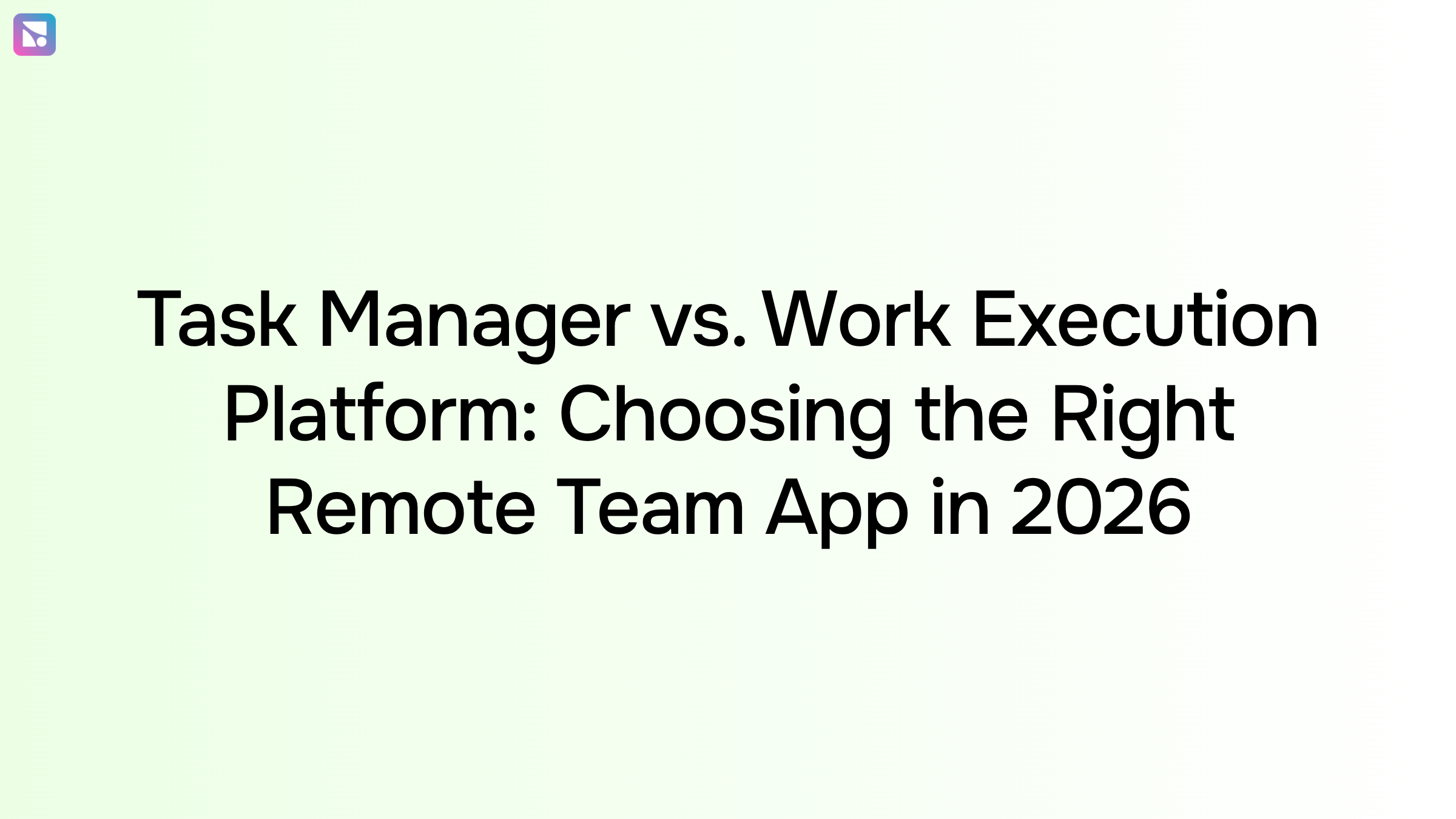 Task Manager vs. Work Execution Platform: Choosing the Right Remote Team App in 2026